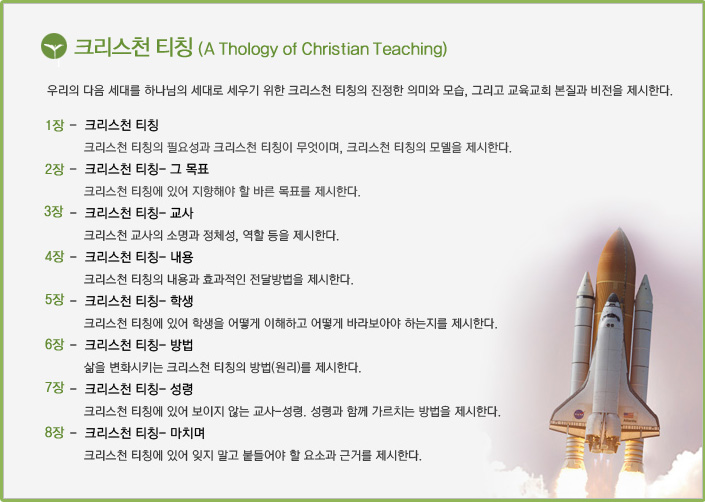 크리스천 티칭 (A Thology of Christian Teaching)

우리의 다음 세대를 하나님의 세대로 세우기 위한 크리스천 티칭의 진정한 의미와 모습, 그리고 교육교회 본질과 비전을 제시한다.

1장 - 크리스천 티칭
크리스천 티칭의 필요성과 크리스천 티칭이 무엇이며, 크리스천 티칭의 모델을 제시한다.

2장 - 크리스천 티칭- 그 목표
크리스천 티칭에 있어 지향해야 할 바른 목표를 제시한다.

3장 - 크리스천 티칭- 교사
크리스천 교사의 소명과 정체성, 역할 등을 제시한다.

4장 - 크리스천 티칭- 내용
크리스천 티칭의 내용과 효과적인 전달방법을 제시한다.

5장 - 크리스천 티칭- 학생
크리스천 티칭에 있어 학생을 어떻게 이해하고 어떻게 바라보아야 하는지를 제시한다.

6장 - 크리스천 티칭- 방법
삶을 변화시키는 크리스천 티칭의 방법(원리)를 제시한다.

7장 - 크리스천 티칭- 성령
크리스천 티칭에 있어 보이지 않는 교사-성령. 성령과 함께 가르치는 방법을 제시한다.

8장 - 크리스천 티칭- 마치며
크리스천 티칭에 있어 잊지 말고 붙들어야 할 요소과 근거를 제시한다.